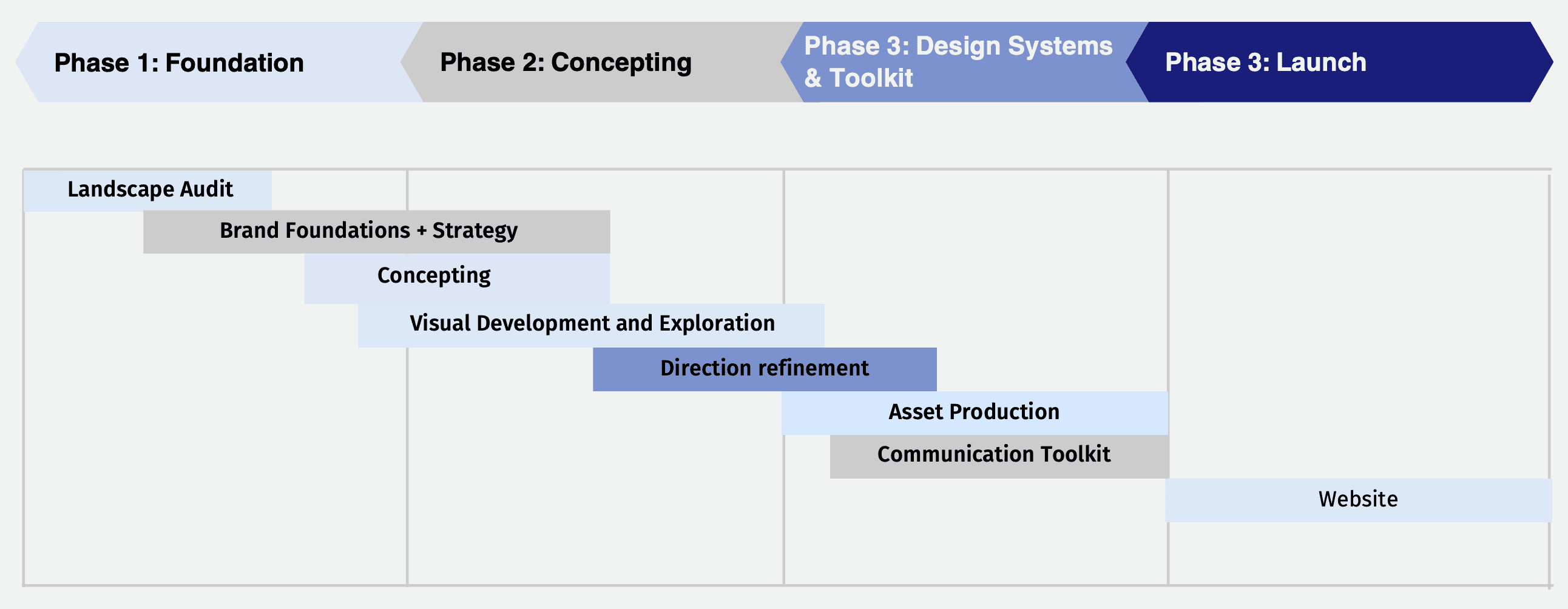 Phase 1: Foundation

Phase 2: Concepting

Phase 3: Design Systems & Toolkit

Phase 3: Launch

Landscape Audit

Brand Foundations + Strategy

Concepting

Visual Development and Exploration

Direction refinement

Asset Production

Communication Toolkit

Website